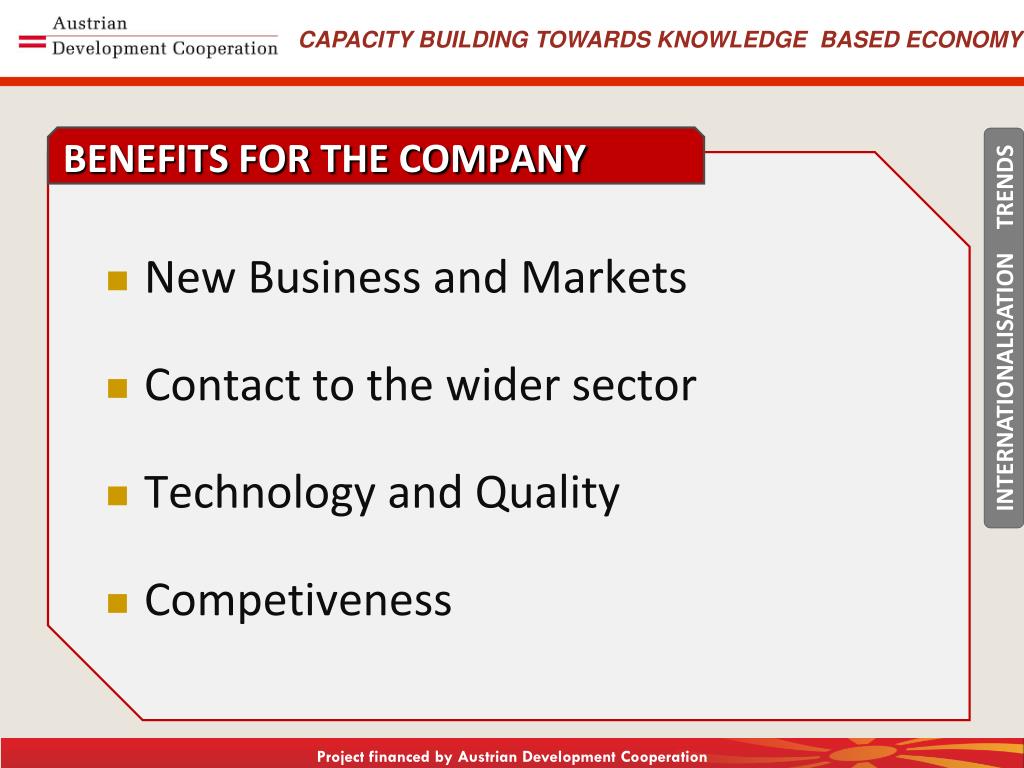 Austrian
Development Cooperation

CAPACITY BUILDING TOWARDS KNOWLEDGE BASED ECONOMY

BENEFITS FOR THE COMPANY

INTERNATIONALISATION TRENDS

- New Business and Markets
- Contact to the wider sector
- Technology and Quality
- Competiveness

Project financed by Austrian Development Cooperation